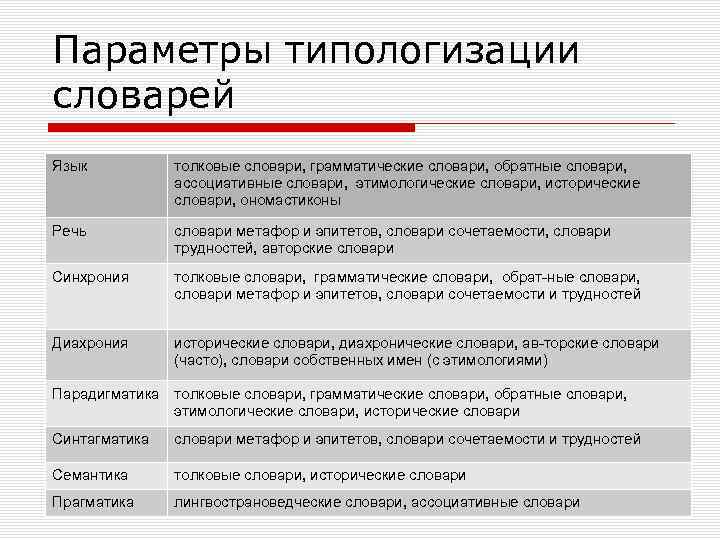 Параметры типологизации словарей

| | |
|---|---|
| Язык | толковые словари, грамматические словари, обратные словари, ассоциативные словари, этимологические словари, исторические словари, ономастиконы |
| Речь | словари метафор и эпитетов, словари сочетаемости, словари трудностей, авторские словари |
| Синхрония | толковые словари, грамматические словари, обрат-ные словари, словари метафор и эпитетов, словари сочетаемости и трудностей |
| Диахрония | исторические словари, диахронические словари, ав-торские словари (часто), словари собственных имен (с этимологиями) |
| Парадигматика | толковые словари, грамматические словари, обратные словари, этимологические словари, исторические словари |
| Синтагматика | словари метафор и эпитетов, словари сочетаемости и трудностей |
| Семантика | толковые словари, исторические словари |
| Прагматика | лингвострановедческие словари, ассоциативные словари |